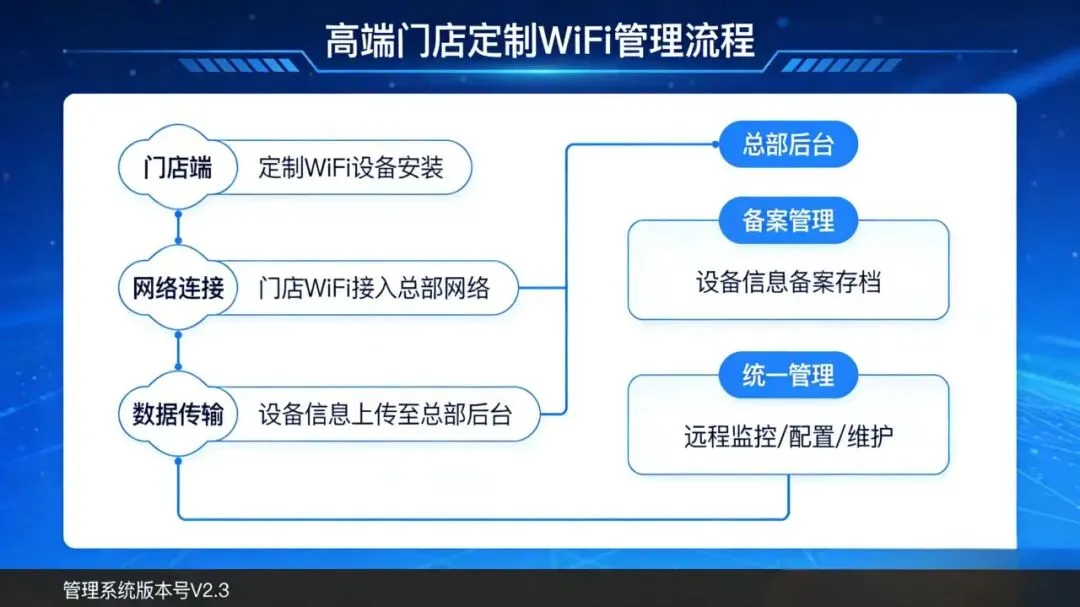 高端门店定制WiFi管理流程

门店端
定制WiFi设备安装

网络连接
门店WiFi接入总部网络

数据传输
设备信息上传至总部后台

总部后台

备案管理
设备信息备案存档

统一管理
远程监控/配置/维护

管理系统版本号V2.3